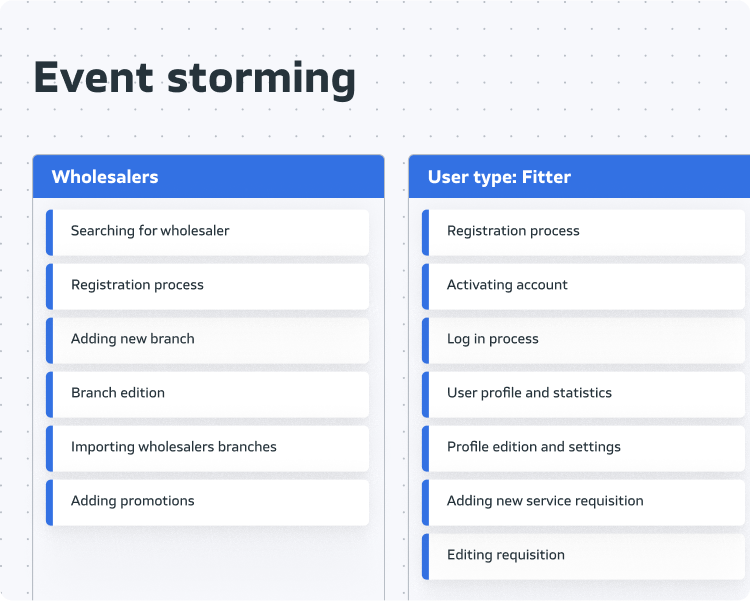 Event storming

Wholesalers

Searching for wholesaler

Registration process

Adding new branch

Branch edition

Importing wholesalers branches

Adding promotions

User type: Fitter

Registration process

Activating account

Log in process

User profile and statistics

Profile edition and settings

Adding new service requisition

Editing requisition